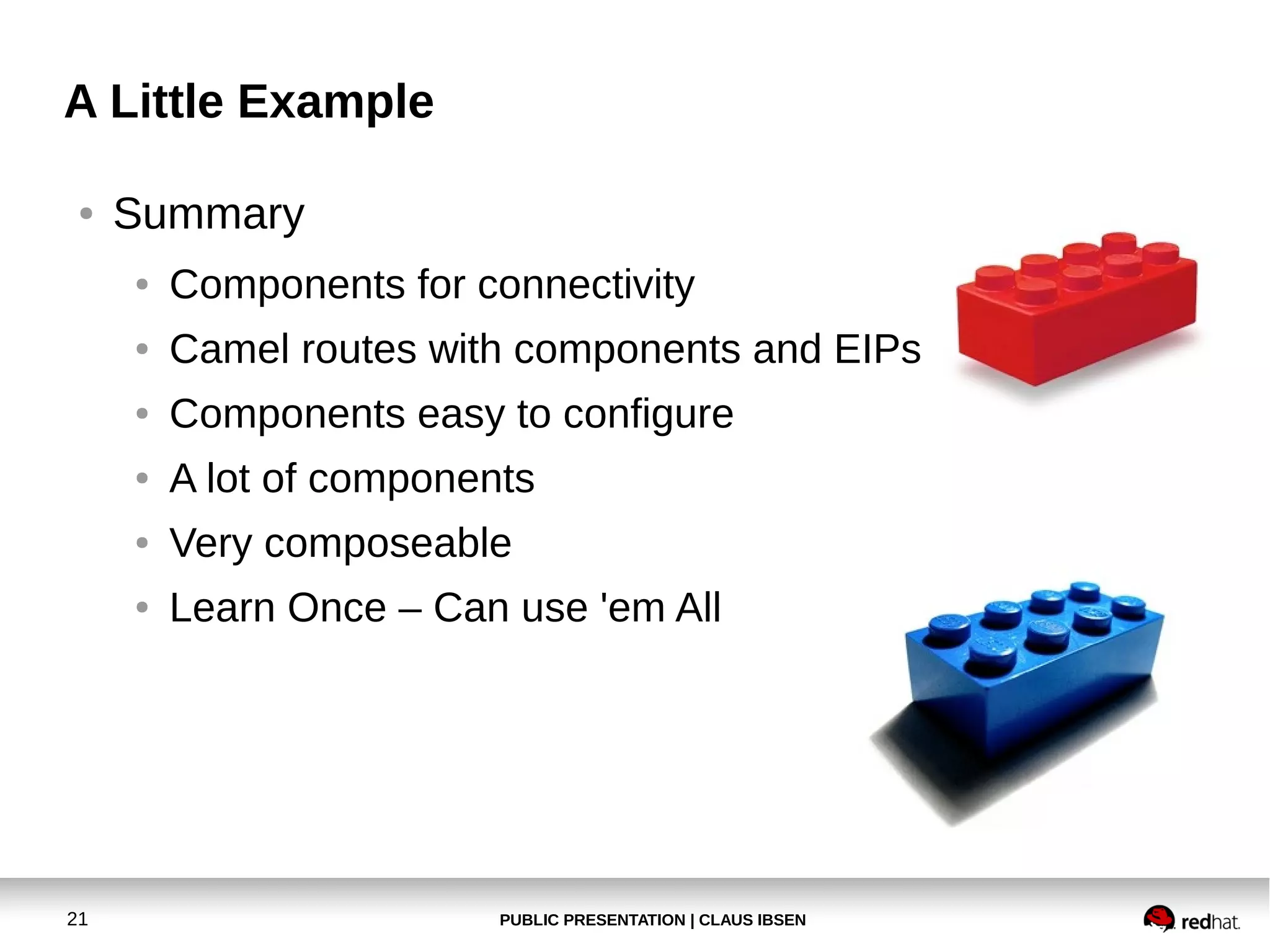 A Little Example

• Summary
 • Components for connectivity
 • Camel routes with components and EIPs
 • Components easy to configure
 • A lot of components
 • Very composeable
 • Learn Once – Can use 'em All

21

PUBLIC PRESENTATION | CLAUS IBSEN

redhat.